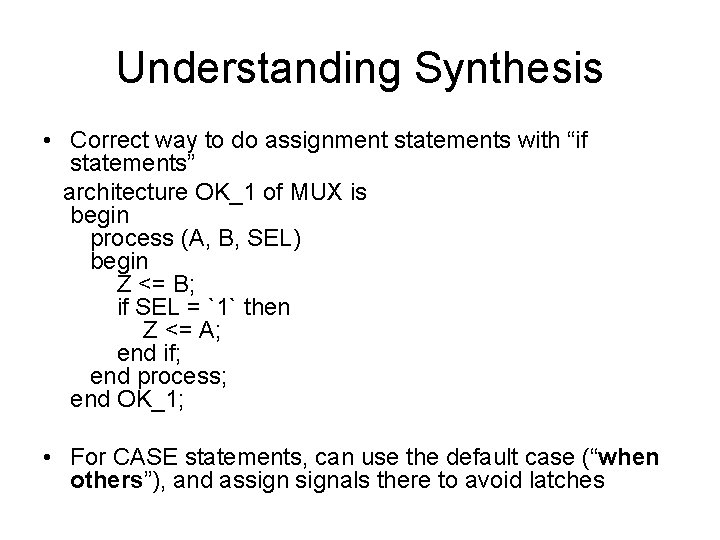 Understanding Synthesis

• Correct way to do assignment statements with “if statements”

architecture OK_1 of MUX is
begin
process (A, B, SEL)
begin
Z <= B;
if SEL = `1` then
Z <= A;
end if;
end process;
end OK_1;

• For CASE statements, can use the default case (“when others”), and assign signals there to avoid latches